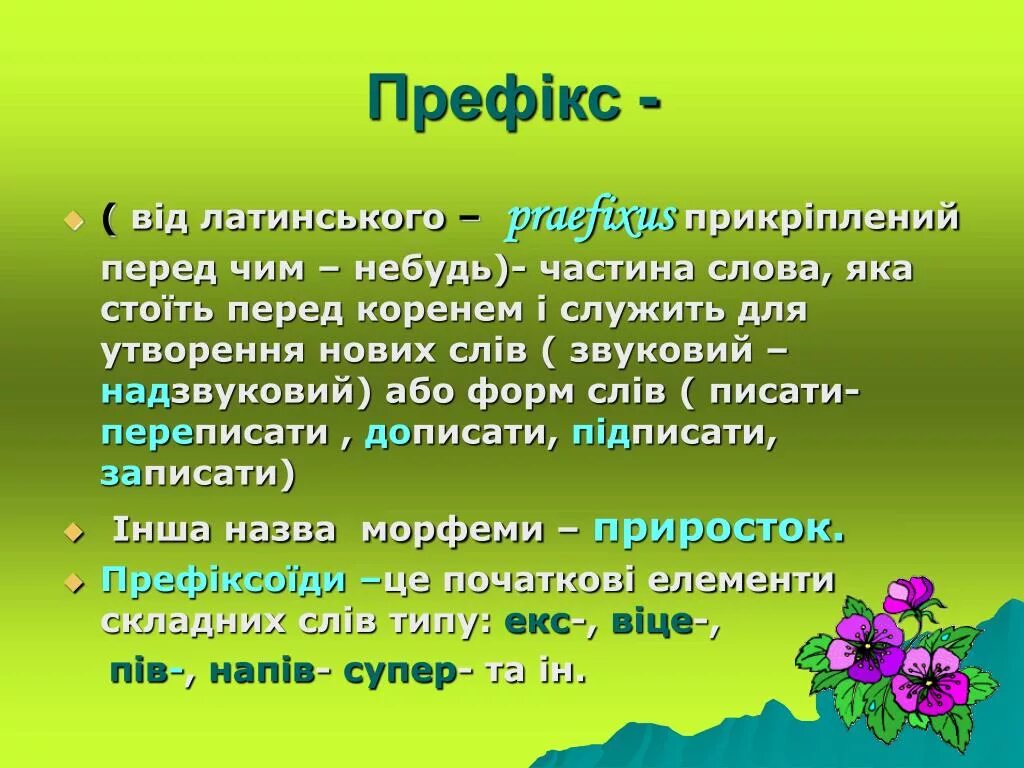 Префікс -

( від латинського – praefixus прикріплений перед чим – небудь)- частина слова, яка стоїть перед коренем і служить для утворення нових слів ( звуковий – надзвуковий) або форм слів ( писати- переписати , дописати, підписати, записати)

Інша назва морфеми – приросток.

Префіксоїди –це початкові елементи складних слів типу: екс-, віце-, пів-, напів- супер- та ін.